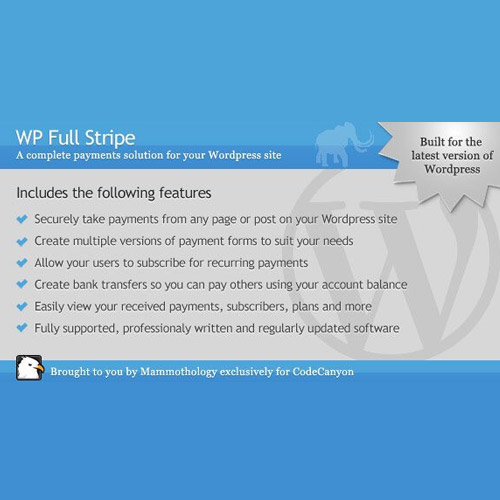 WP Full Stripe
A complete payments solution for your Wordpress site

Built for the latest version of Wordpress

Includes the following features

Securely take payments from any page or post on your Wordpress site
Create multiple versions of payment forms to suit your needs
Allow your users to subscribe for recurring payments
Create bank transfers so you can pay others using your account balance
Easily view your received payments, subscribers, plans and more
Fully supported, professionaly written and regularly updated software

Brought to you by Mammothology exclusively for CodeCanyon